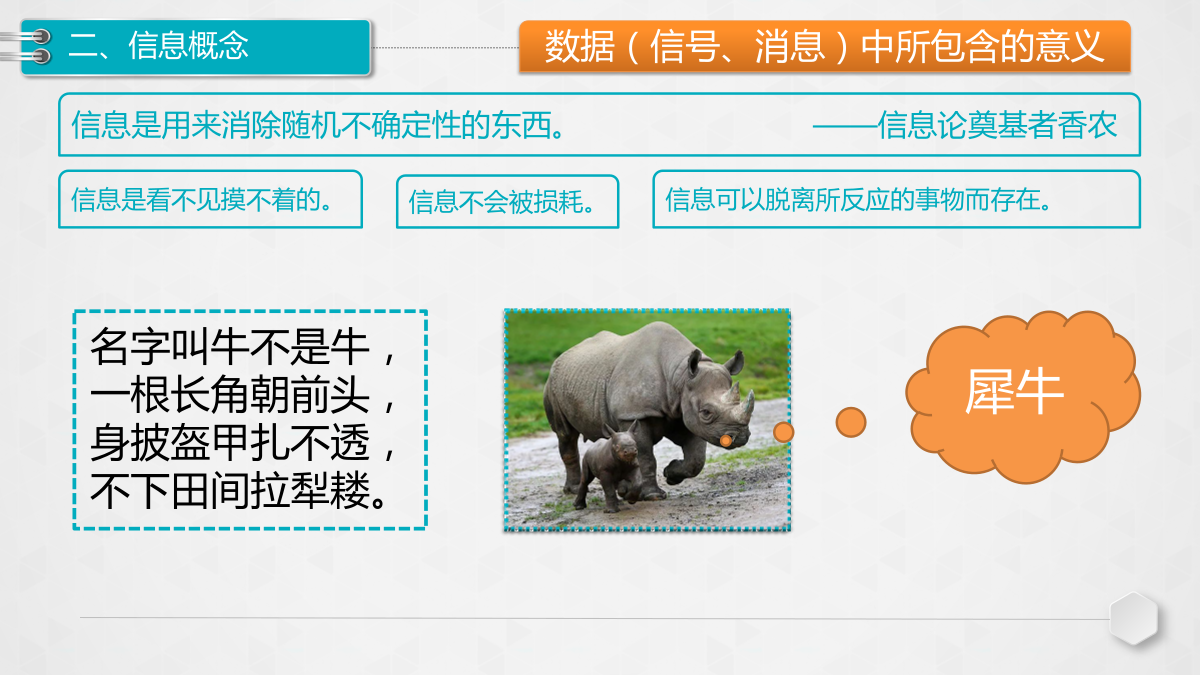 二、信息概念

数据（信号、消息）中所包含的意义

信息是用来消除随机不确定性的东西。 ——信息论奠基者香农

信息是看不见摸不着的。

信息不会被损耗。

信息可以脱离所反应的事物而存在。

名字叫牛不是牛，
一根长角朝前头，
身披盔甲扎不透，
不下田间拉犁耧。

犀牛